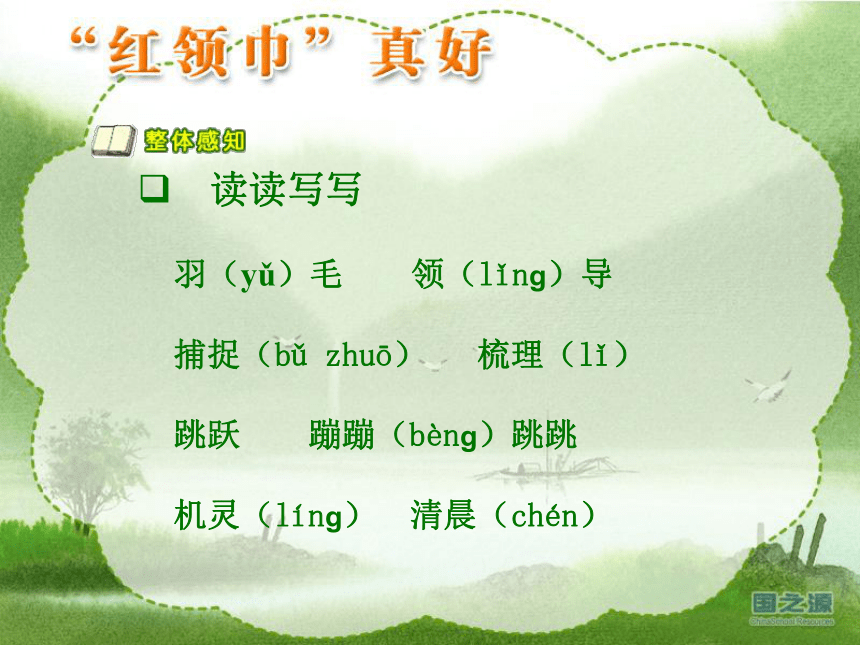 “红领巾”真好

整体感知

❑ 读读写写

羽（yǔ）毛　领（lǐng）导

捕捉（bǔ zhuō）　梳理（lǐ）

跳跃　蹦蹦（bèng）跳跳

机灵（líng）　清晨（chén）

国之源
ChinaSchool Resources